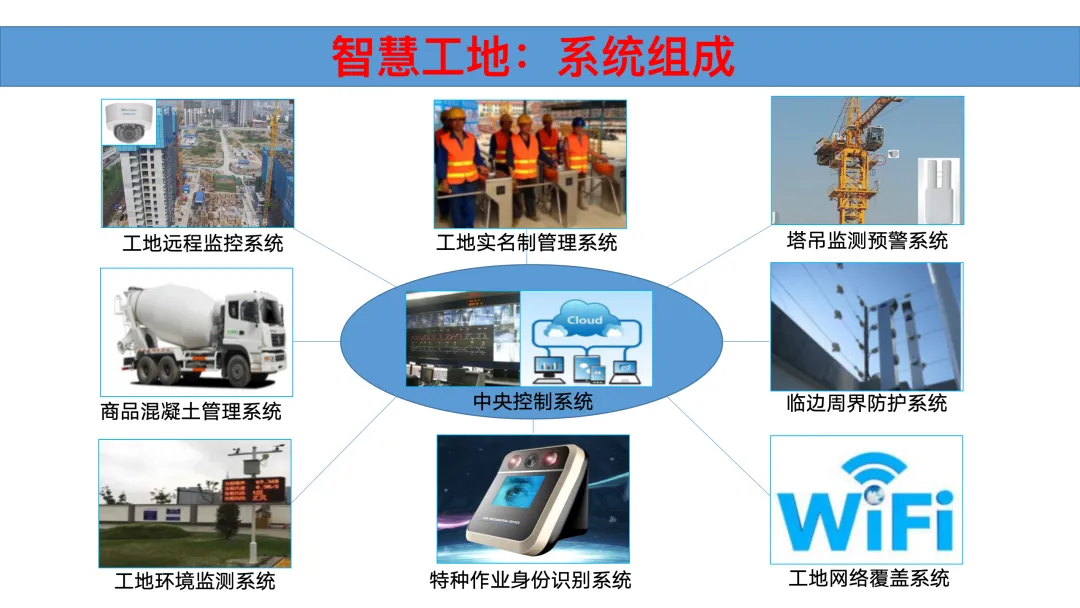 智慧工地：系统组成

工地远程监控系统

工地实名制管理系统

塔吊监测预警系统

商品混凝土管理系统

Cloud

中央控制系统

临边周界防护系统

工地环境监测系统

特种作业身份识别系统

WiFi

工地网络覆盖系统